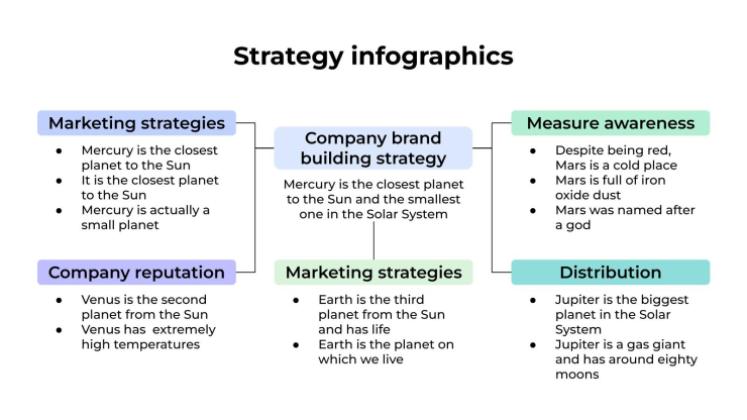 Strategy infographics

Marketing strategies

- Mercury is the closest planet to the Sun
- It is the closest planet to the Sun
- Mercury is actually a small planet

Company reputation

- Venus is the second planet from the Sun
- Venus has extremely high temperatures

Company brand building strategy

Mercury is the closest planet to the Sun and the smallest one in the Solar System

Marketing strategies

- Earth is the third planet from the Sun and has life
- Earth is the planet on which we live

Measure awareness

- Despite being red, Mars is a cold place
- Mars is full of iron oxide dust
- Mars was named after a god

Distribution

- Jupiter is the biggest planet in the Solar System
- Jupiter is a gas giant and has around eighty moons